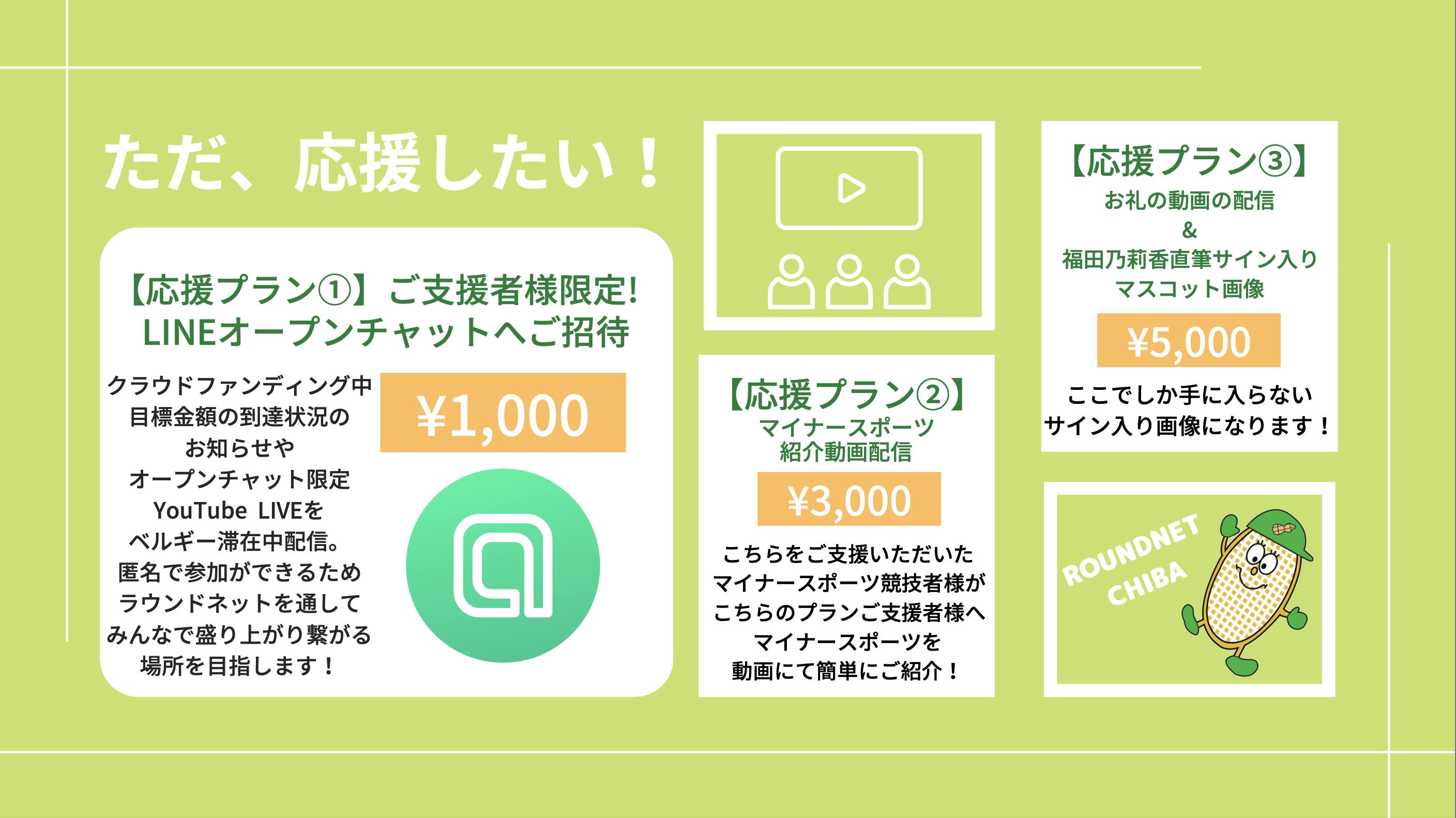 ただ、応援したい！

【応援プラン①】ご支援者様限定!
LINEオープンチャットへご招待

クラウドファンディング中
目標金額の到達状況の
お知らせや
オープンチャット限定
YouTube LIVEを
ベルギー滞在中配信。
匿名で参加ができるため
ラウンドネットを通して
みんなで盛り上がり繋がる
場所を目指します！

¥1,000

【応援プラン②】
マイナースポーツ
紹介動画配信

¥3,000

こちらをご支援いただいた
マイナースポーツ競技者様が
こちらのプランご支援者様へ
マイナースポーツを
動画にて簡単にご紹介！

【応援プラン③】
お礼の動画の配信
&
福田乃莉香直筆サイン入り
マスコット画像

¥5,000

ここでしか手に入らない
サイン入り画像になります！

ROUNDNET
CHIBA